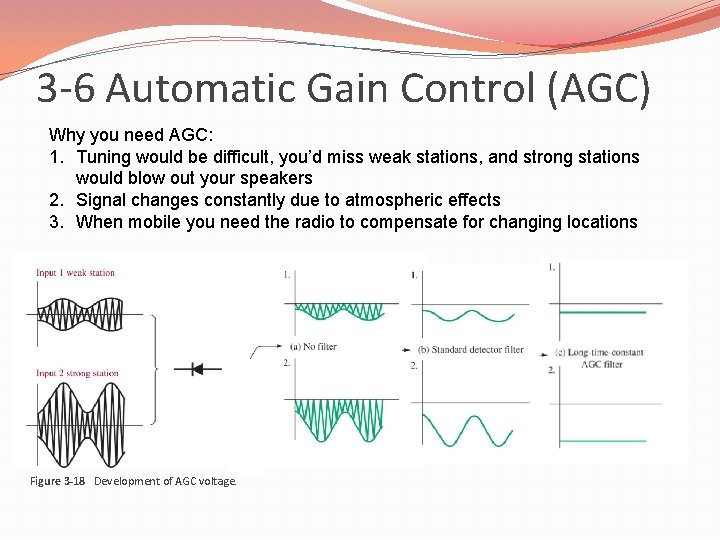 3-6 Automatic Gain Control (AGC)

Why you need AGC:
1. Tuning would be difficult, you'd miss weak stations, and strong stations would blow out your speakers
2. Signal changes constantly due to atmospheric effects
3. When mobile you need the radio to compensate for changing locations

Input 1 weak station

Input 2 strong station

1.

(a) No filter

2.

1.

(b) Standard detector filter

2.

1.

(c) Long-time-constant AGC filter

2.

Figure 3-18 Development of AGC voltage.